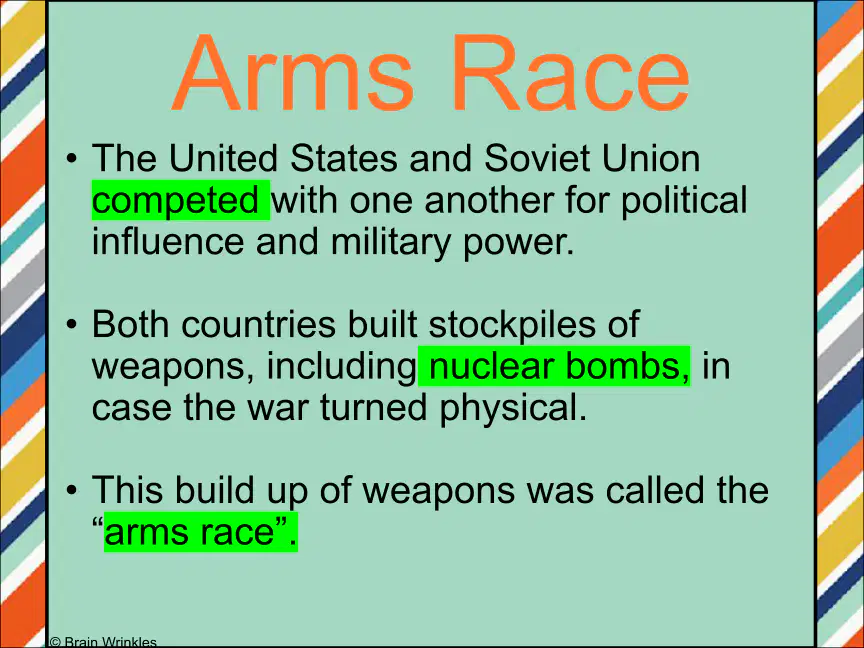 Arms Race

• The United States and Soviet Union competed with one another for political influence and military power.

• Both countries built stockpiles of weapons, including nuclear bombs, in case the war turned physical.

• This build up of weapons was called the “arms race”.

© Brain Wrinkles